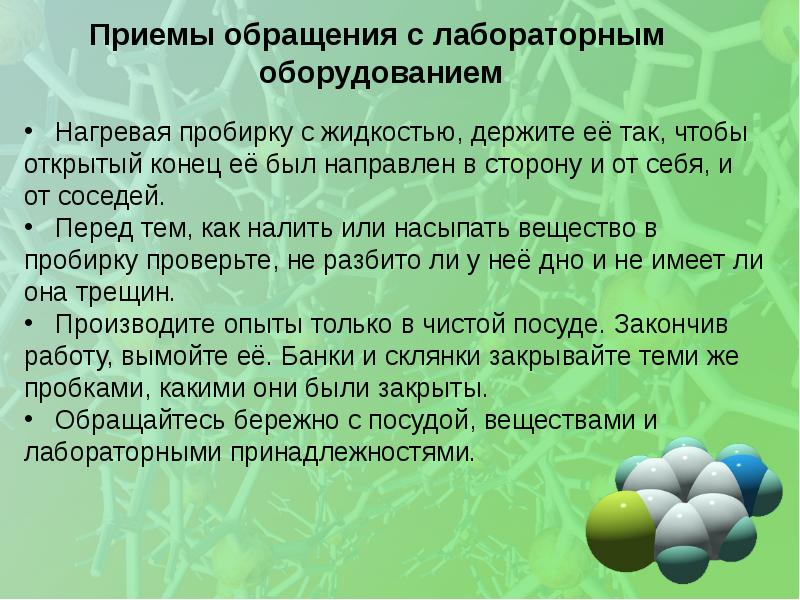 Приемы обращения с лабораторным оборудованием

• Нагревая пробирку с жидкостью, держите её так, чтобы открытый конец её был направлен в сторону и от себя, и от соседей.
• Перед тем, как налить или насыпать вещество в пробирку проверьте, не разбито ли у неё дно и не имеет ли она трещин.
• Производите опыты только в чистой посуде. Закончив работу, вымойте её. Банки и склянки закрывайте теми же пробками, какими они были закрыты.
• Обращайтесь бережно с посудой, веществами и лабораторными принадлежностями.